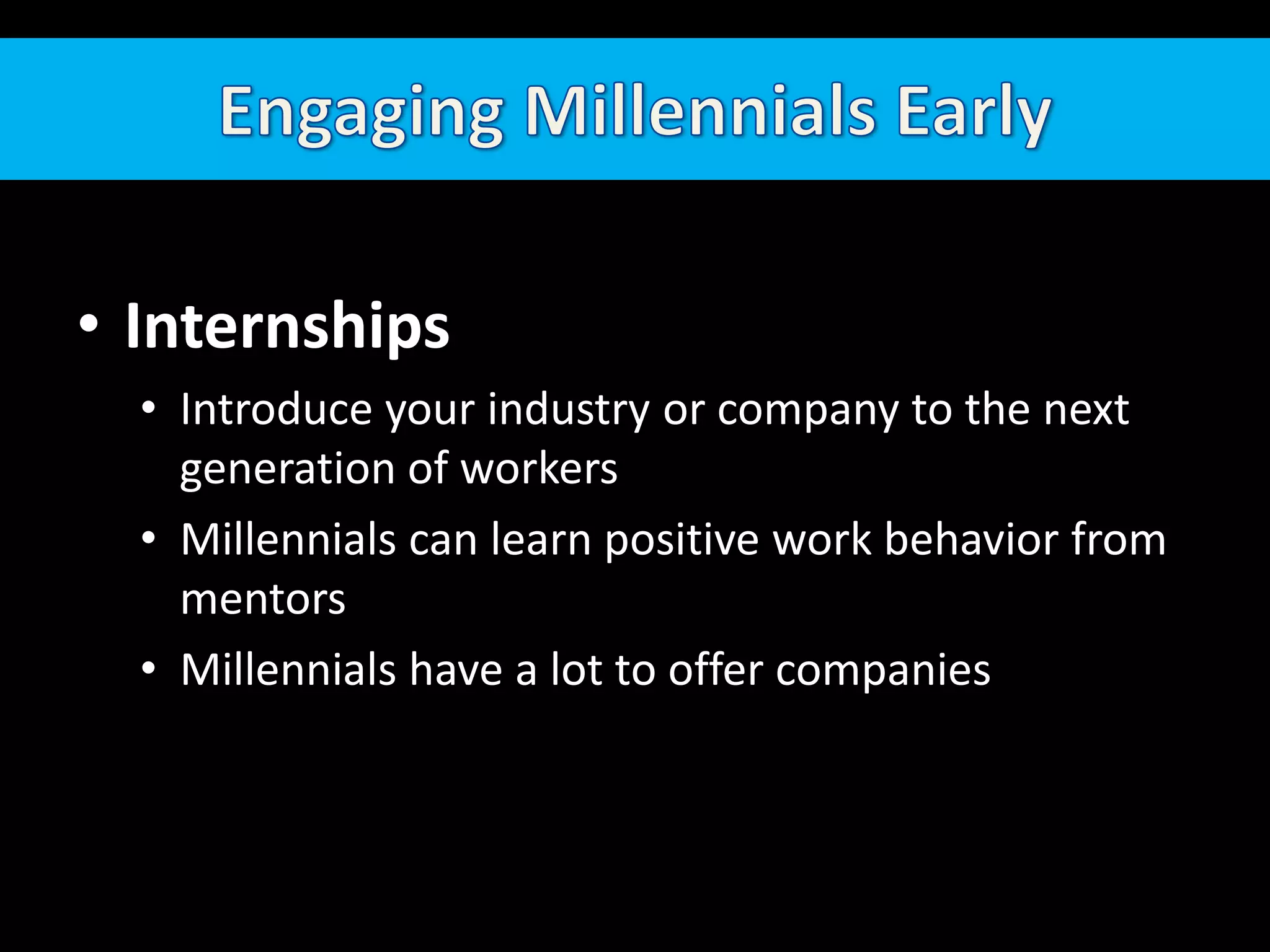 Engaging Millennials Early

• Internships
  • Introduce your industry or company to the next generation of workers
  • Millennials can learn positive work behavior from mentors
  • Millennials have a lot to offer companies